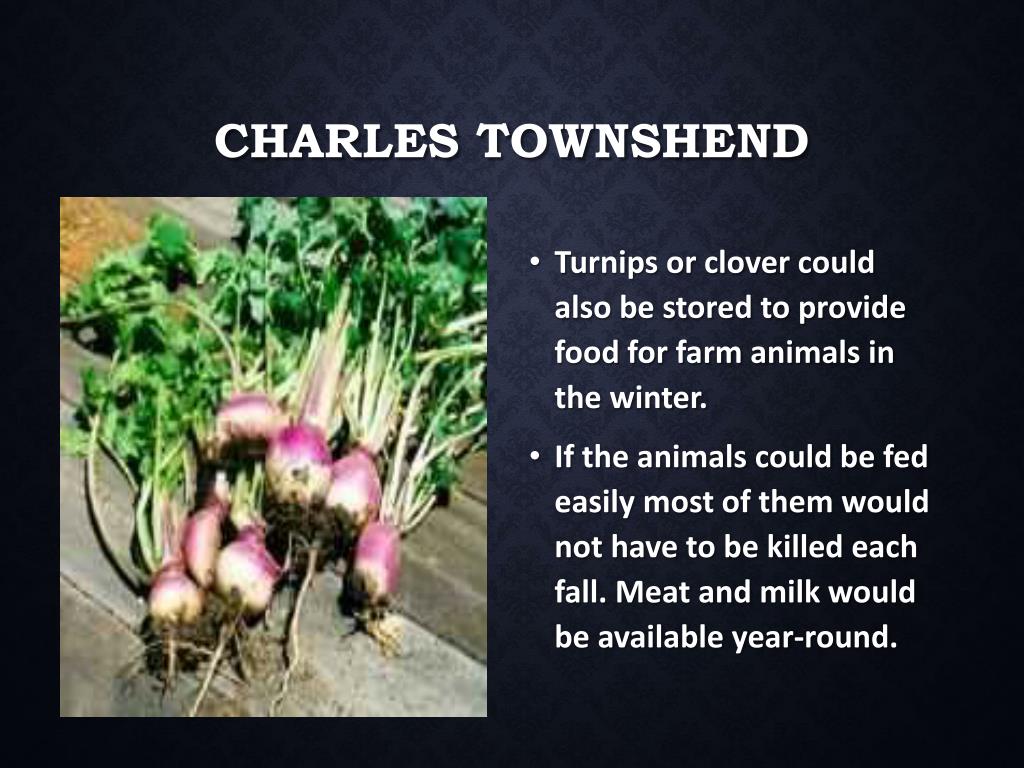 CHARLES TOWNSHEND

• Turnips or clover could also be stored to provide food for farm animals in the winter.

• If the animals could be fed easily most of them would not have to be killed each fall. Meat and milk would be available year-round.